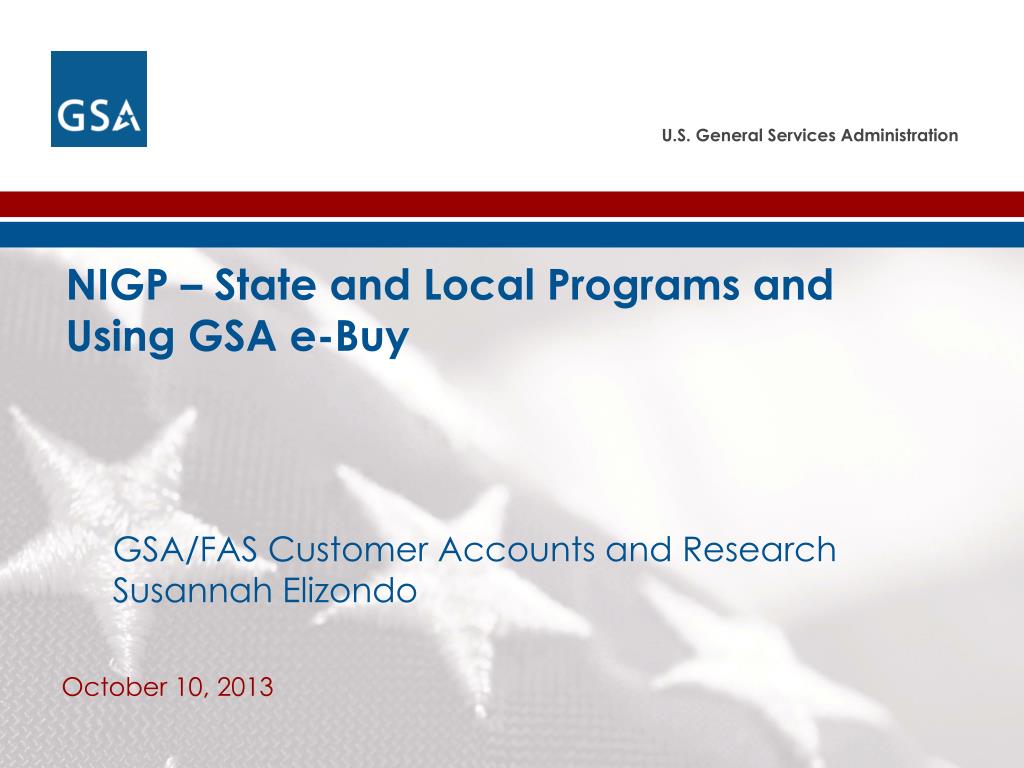 GSA

U.S. General Services Administration

NIGP – State and Local Programs and Using GSA e-Buy

GSA/FAS Customer Accounts and Research
Susannah Elizondo

October 10, 2013